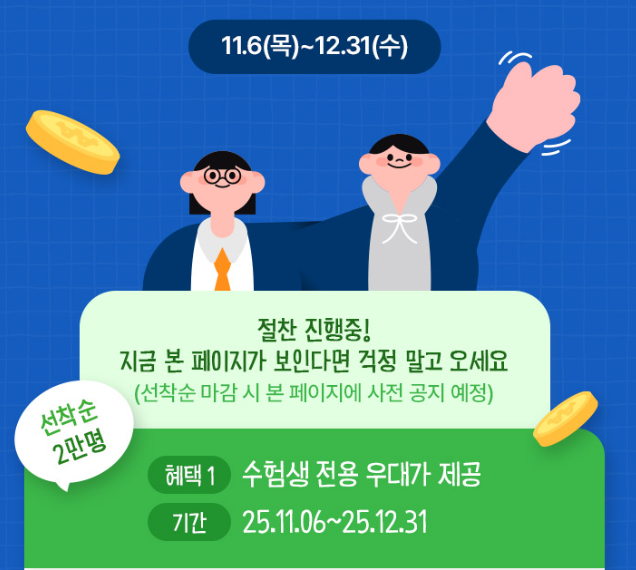 11.6(목)~12.31(수)

절찬 진행중!
지금 본 페이지가 보인다면 걱정 말고 오세요
(선착순 마감 시 본 페이지에 사전 공지 예정)

선착순
2만명

혜택 1 수험생 전용 우대가 제공

기간 25.11.06~25.12.31